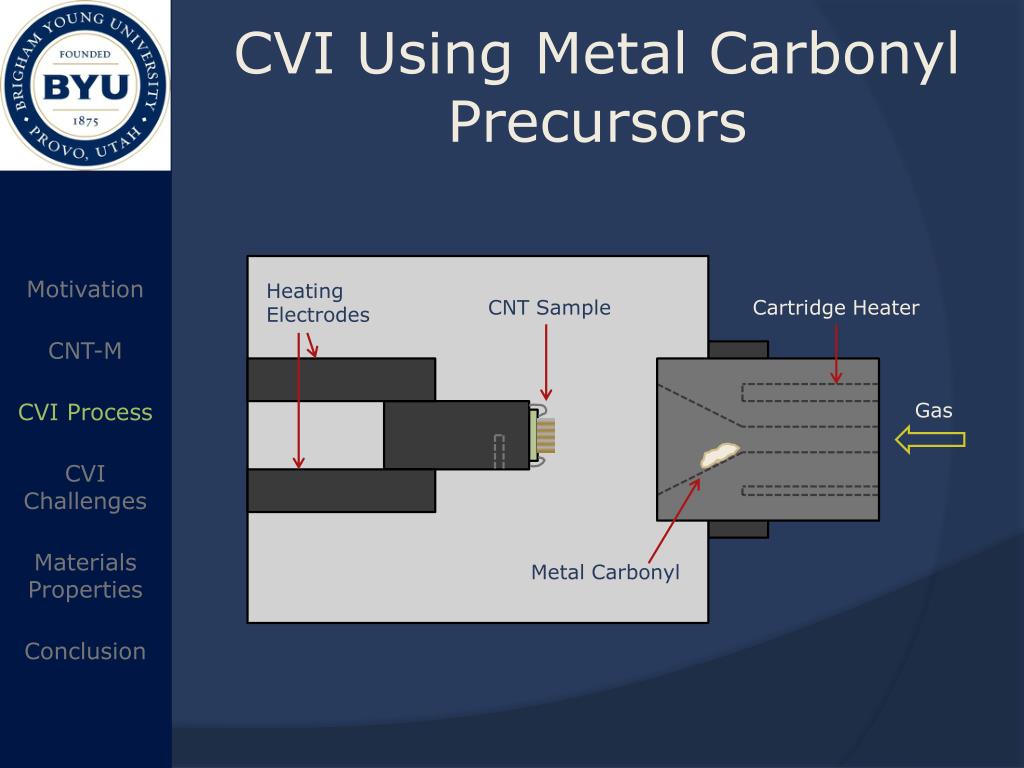 BRIGHAM YOUNG UNIVERSITY
FOUNDED
BYU
1875
PROVO, UTAH

CVI Using Metal Carbonyl Precursors

Motivation

CNT-M

CVI Process

CVI Challenges

Materials Properties

Conclusion

Heating Electrodes

CNT Sample

Cartridge Heater

Gas

Metal Carbonyl